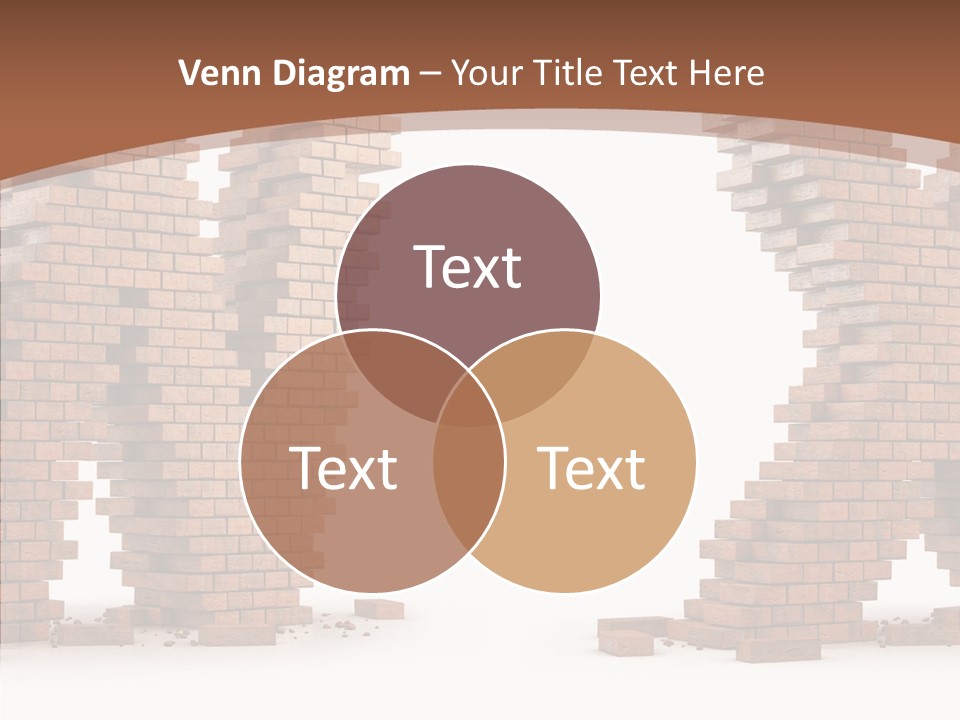 Venn Diagram – Your Title Text Here

Text

Text

Text